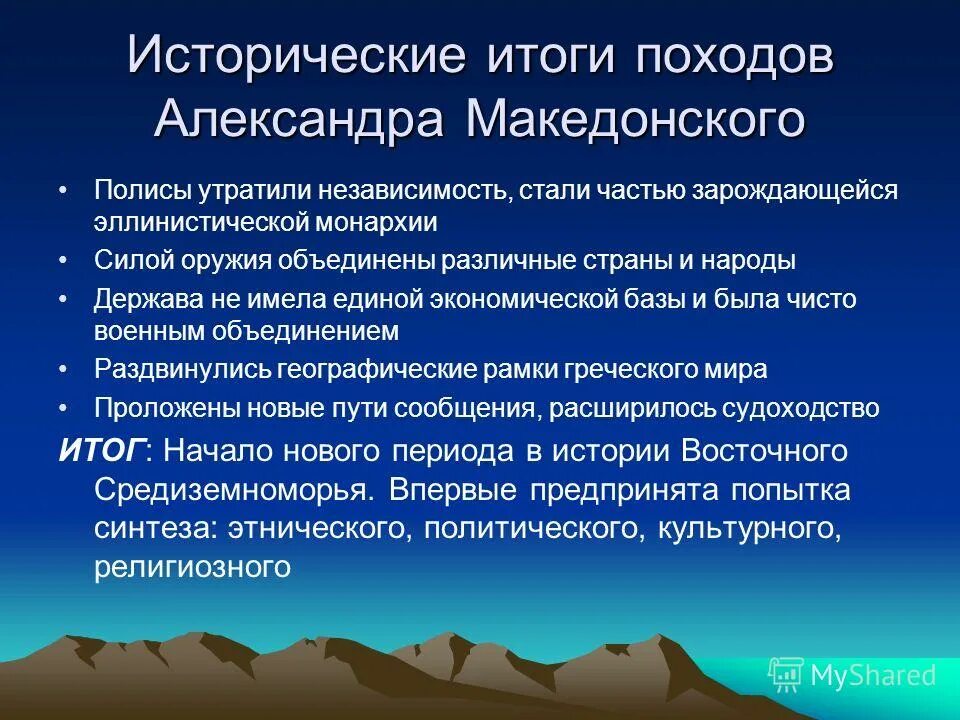 Исторические итоги походов Александра Македонского

• Полисы утратили независимость, стали частью зарождающейся эллинистической монархии
• Силой оружия объединены различные страны и народы
• Держава не имела единой экономической базы и была чисто военным объединением
• Раздвинулись географические рамки греческого мира
• Проложены новые пути сообщения, расширилось судоходство

ИТОГ: Начало нового периода в истории Восточного Средиземноморья. Впервые предпринята попытка синтеза: этнического, политического, культурного, религиозного

MyShared